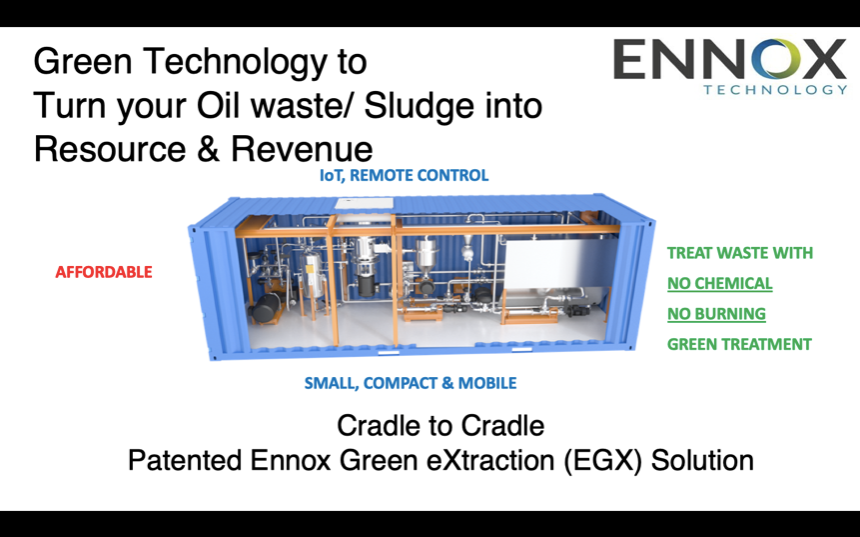 Green Technology to
Turn your Oil waste/ Sludge into
Resource & Revenue

ENNOX
TECHNOLOGY

IoT, REMOTE CONTROL

AFFORDABLE

TREAT WASTE WITH
NO CHEMICAL
NO BURNING
GREEN TREATMENT

SMALL, COMPACT & MOBILE

Cradle to Cradle
Patented Ennox Green eXtraction (EGX) Solution